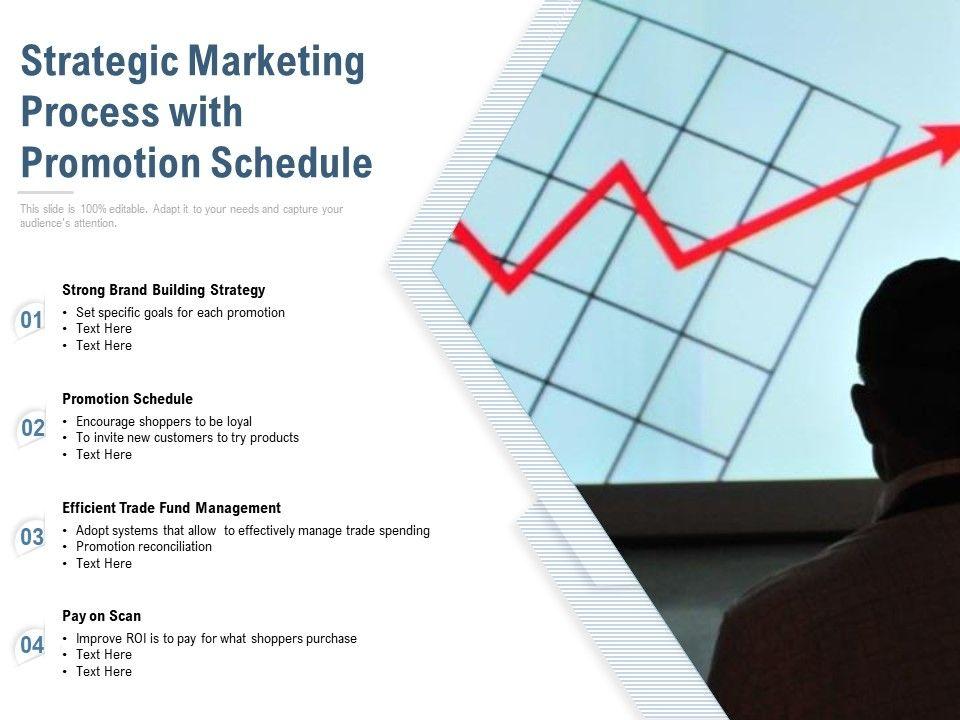 Strategic Marketing Process with Promotion Schedule

This slide is 100% editable. Adapt it to your needs and capture your audience's attention.

01

Strong Brand Building Strategy
• Set specific goals for each promotion
• Text Here
• Text Here

02

Promotion Schedule
• Encourage shoppers to be loyal
• To invite new customers to try products
• Text Here

03

Efficient Trade Fund Management
• Adopt systems that allow to effectively manage trade spending
• Promotion reconciliation
• Text Here

04

Pay on Scan
• Improve ROI is to pay for what shoppers purchase
• Text Here
• Text Here